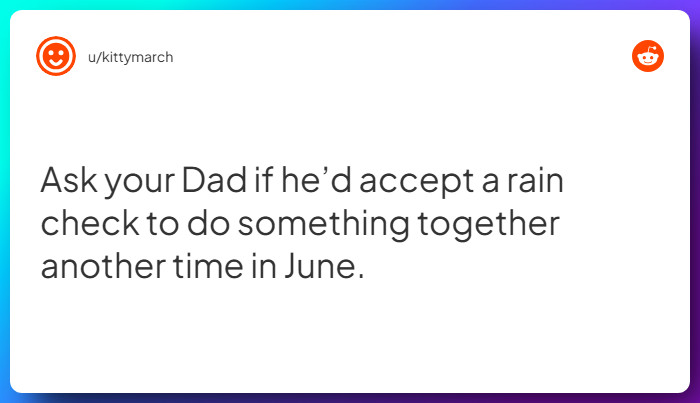 u/kittymarch

Ask your Dad if he’d accept a rain check to do something together another time in June.